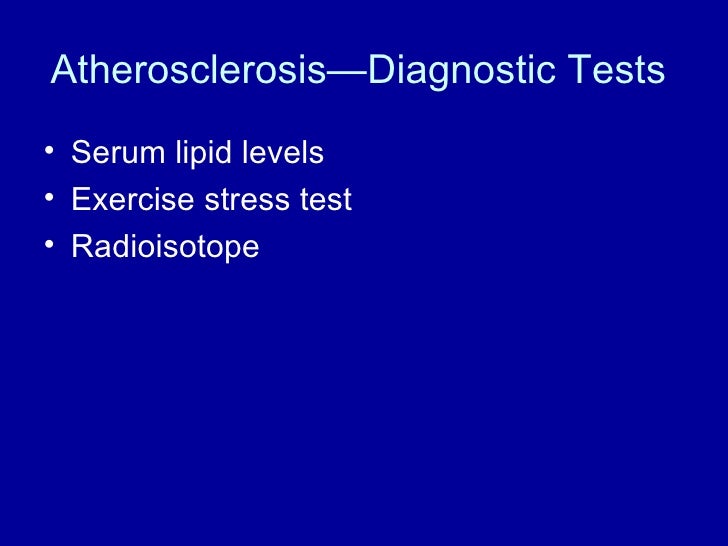 Atherosclerosis—Diagnostic Tests

• Serum lipid levels
• Exercise stress test
• Radioisotope